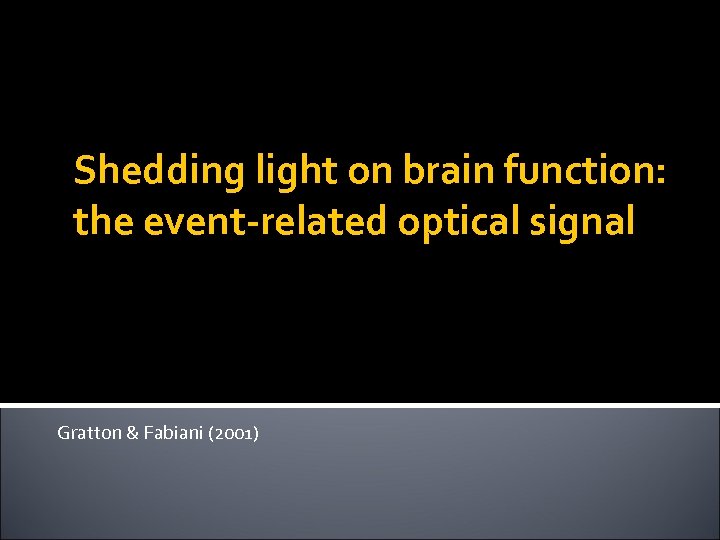 Shedding light on brain function: the event-related optical signal

Gratton & Fabiani (2001)